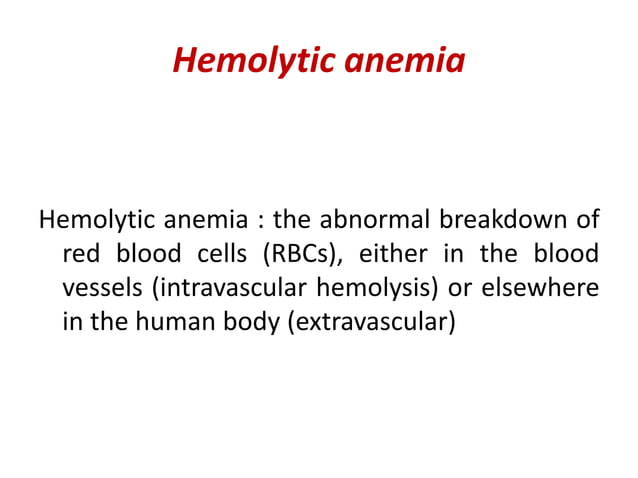 Hemolytic anemia

Hemolytic anemia : the abnormal breakdown of red blood cells (RBCs), either in the blood vessels (intravascular hemolysis) or elsewhere in the human body (extravascular)